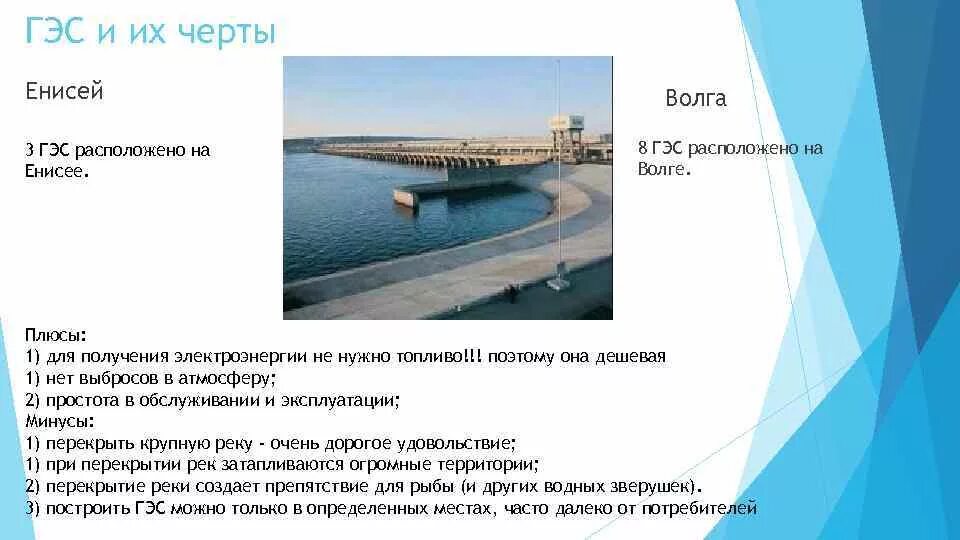 ГЭС и их черты

Енисей

3 ГЭС расположено на Енисее.

Волга

8 ГЭС расположено на Волге.

Плюсы:
1) для получения электроэнергии не нужно топливо!!! поэтому она дешевая
1) нет выбросов в атмосферу;
2) простота в обслуживании и эксплуатации;
Минусы:
1) перекрыть крупную реку - очень дорогое удовольствие;
1) при перекрытии рек затапливаются огромные территории;
2) перекрытие реки создает препятствие для рыбы (и других водных зверушек).
3) построить ГЭС можно только в определенных местах, часто далеко от потребителей